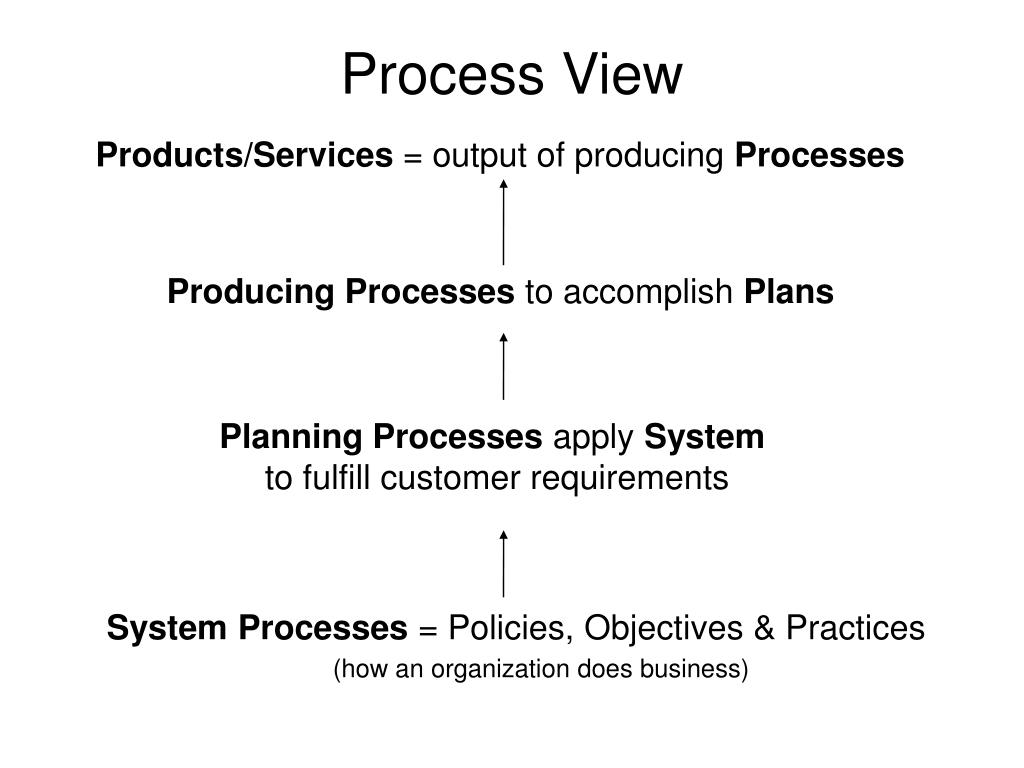 Process View

Products/Services = output of producing Processes

Producing Processes to accomplish Plans

Planning Processes apply System
to fulfill customer requirements

System Processes = Policies, Objectives & Practices
(how an organization does business)